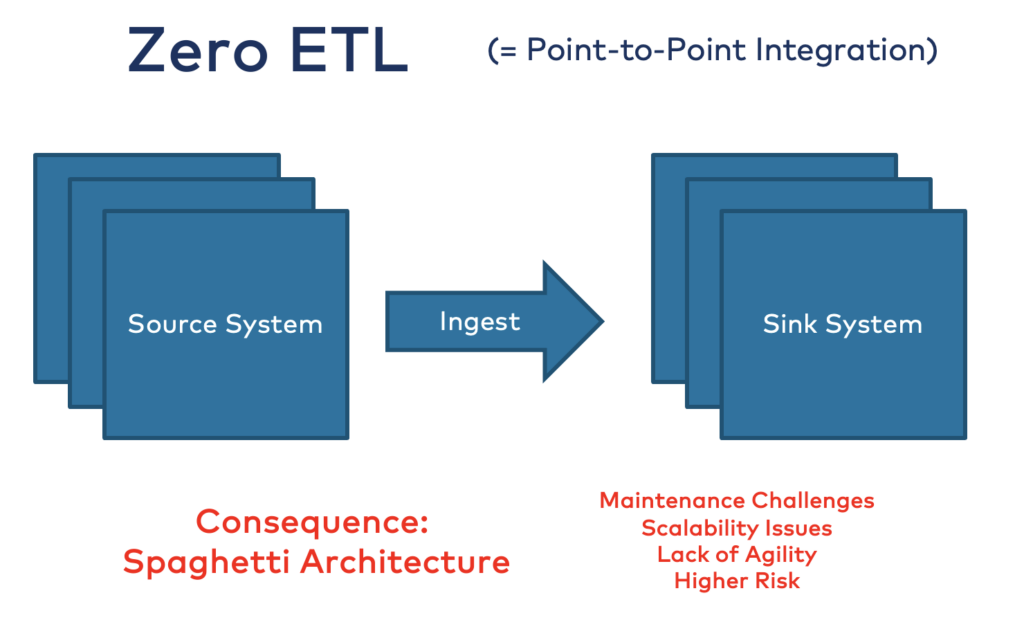 Zero ETL (= Point-to-Point Integration)

Source System

Ingest

Sink System

Consequence:
Spaghetti Architecture

Maintenance Challenges
Scalability Issues
Lack of Agility
Higher Risk